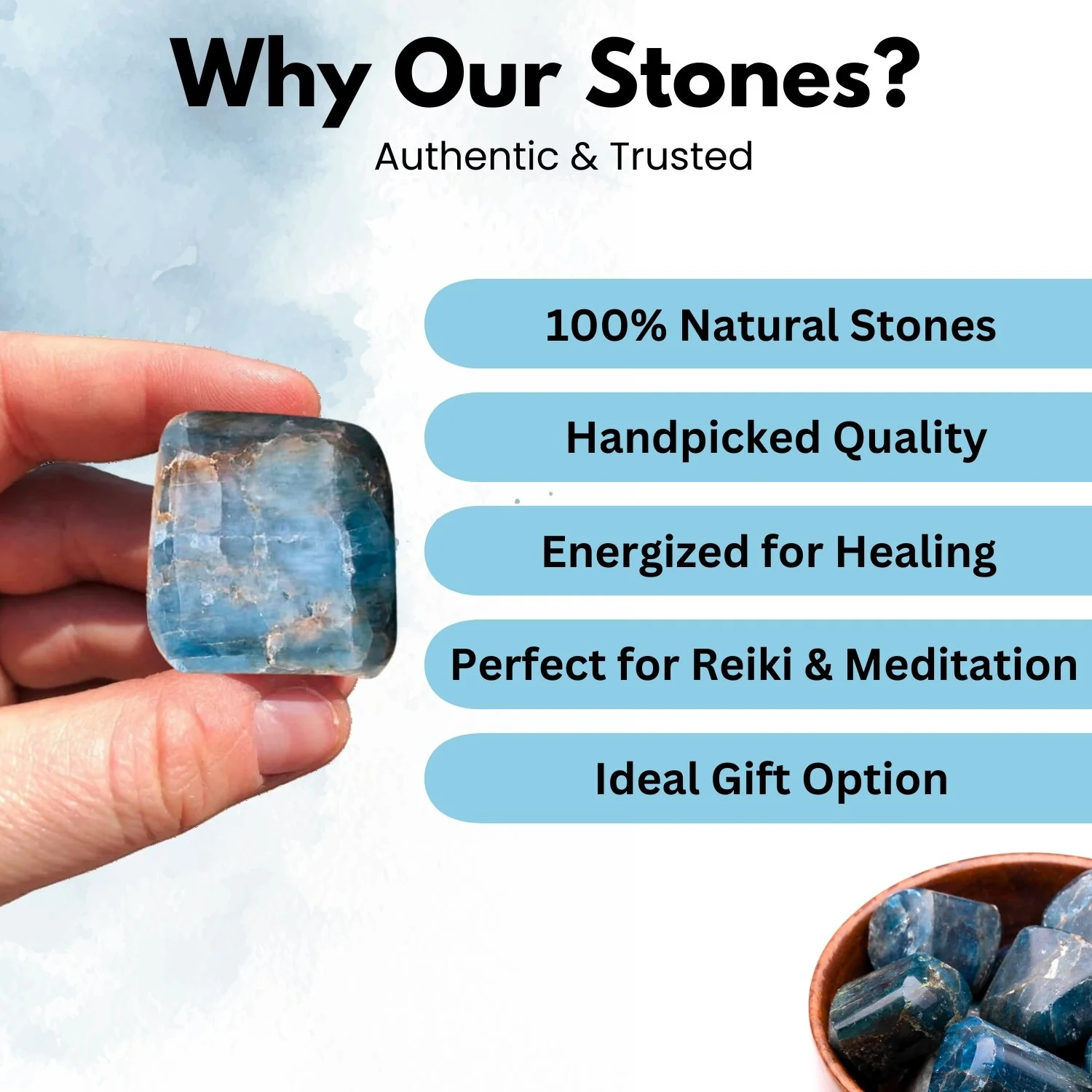 Why Our Stones?

Authentic & Trusted

100% Natural Stones

Handpicked Quality

Energized for Healing

Perfect for Reiki & Meditation

Ideal Gift Option